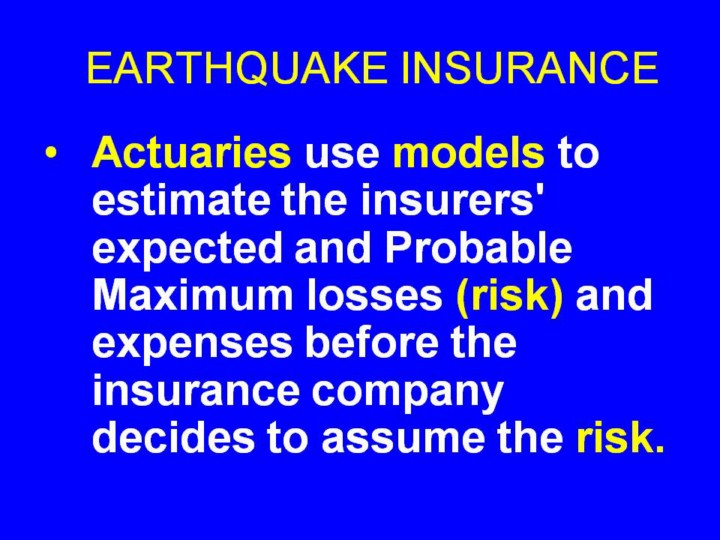 EARTHQUAKE INSURANCE

• Actuaries use models to estimate the insurers' expected and Probable Maximum losses (risk) and expenses before the insurance company decides to assume the risk.